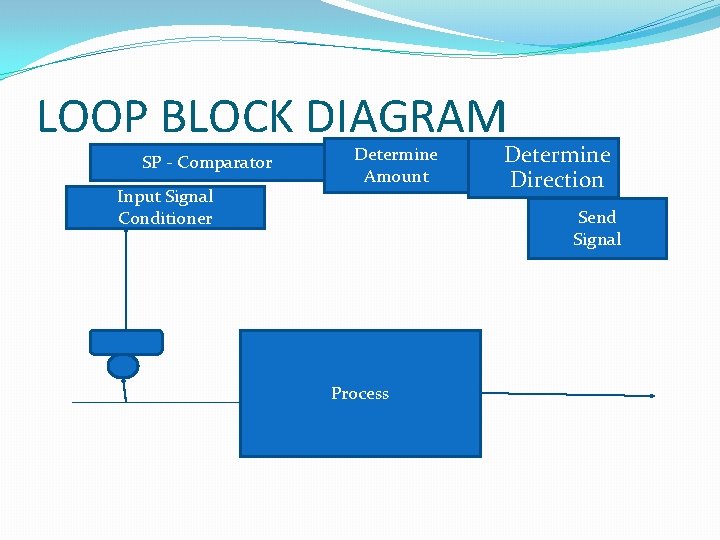 LOOP BLOCK DIAGRAM

SP - Comparator

Determine Amount

Determine Direction

Input Signal Conditioner

Send Signal

Process